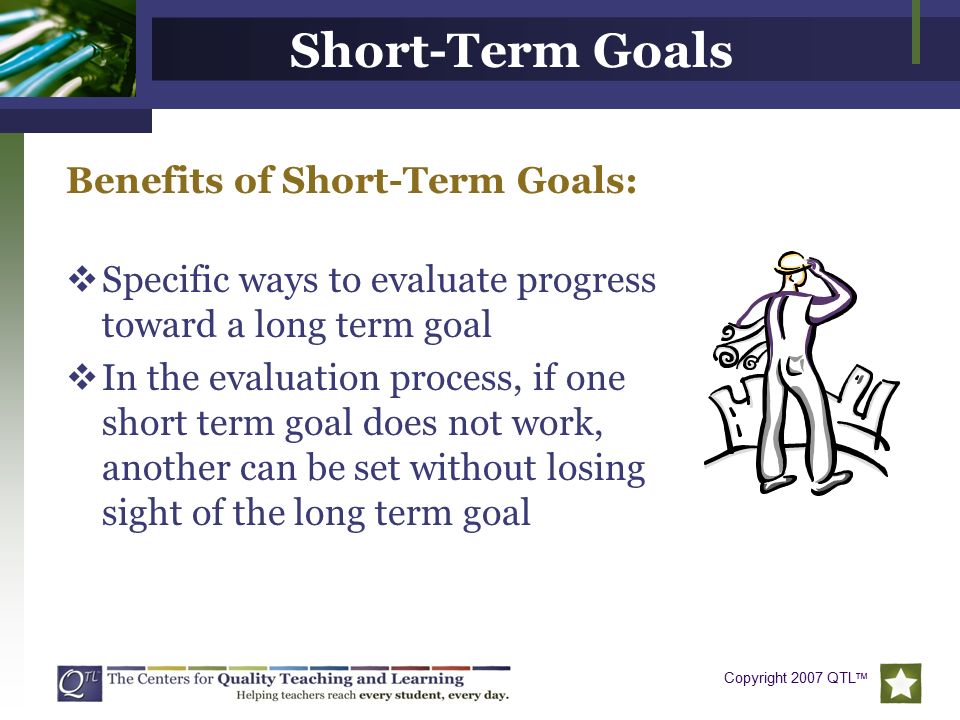 Short-Term Goals

Benefits of Short-Term Goals:

❖ Specific ways to evaluate progress toward a long term goal

❖ In the evaluation process, if one short term goal does not work, another can be set without losing sight of the long term goal

QTL The Centers for Quality Teaching and Learning
Helping teachers reach every student, every day.

Copyright 2007 QTL™